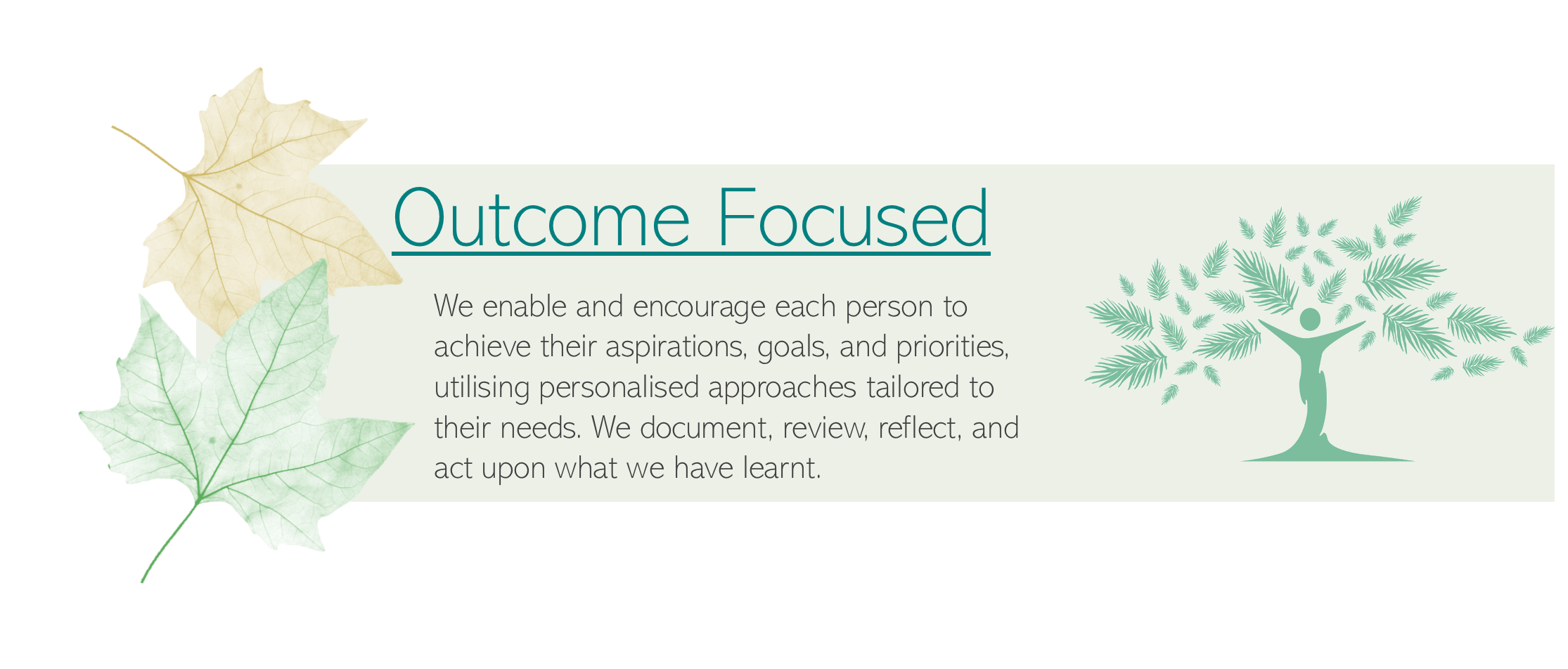 Outcome Focused

We enable and encourage each person to achieve their aspirations, goals, and priorities, utilising personalised approaches tailored to their needs. We document, review, reflect, and act upon what we have learnt.